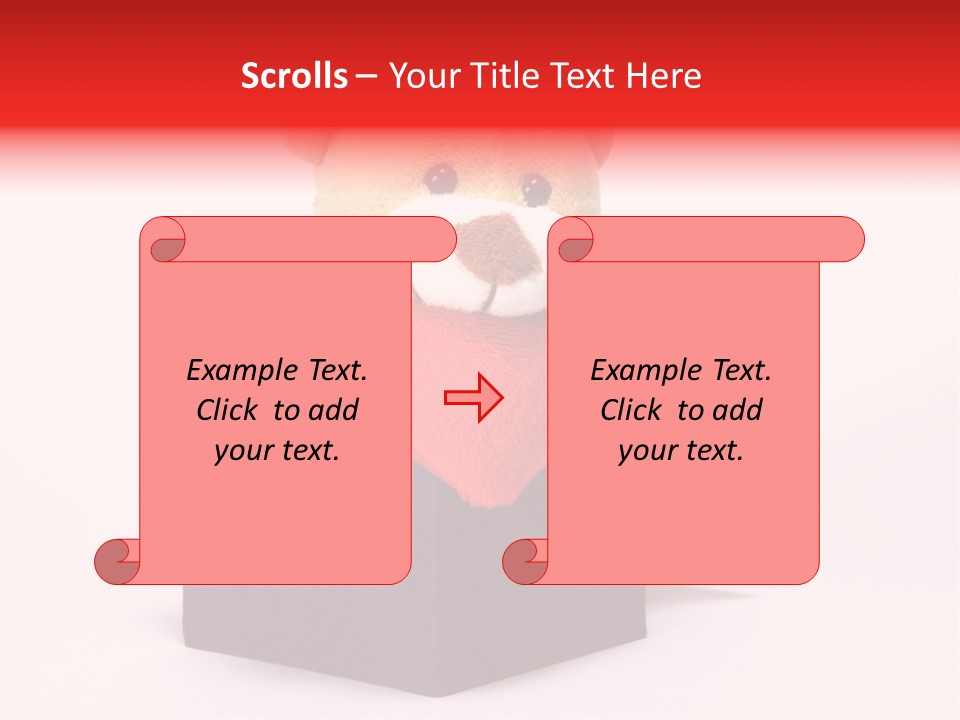 Scrolls – Your Title Text Here

Example Text. Click to add your text.

Example Text. Click to add your text.